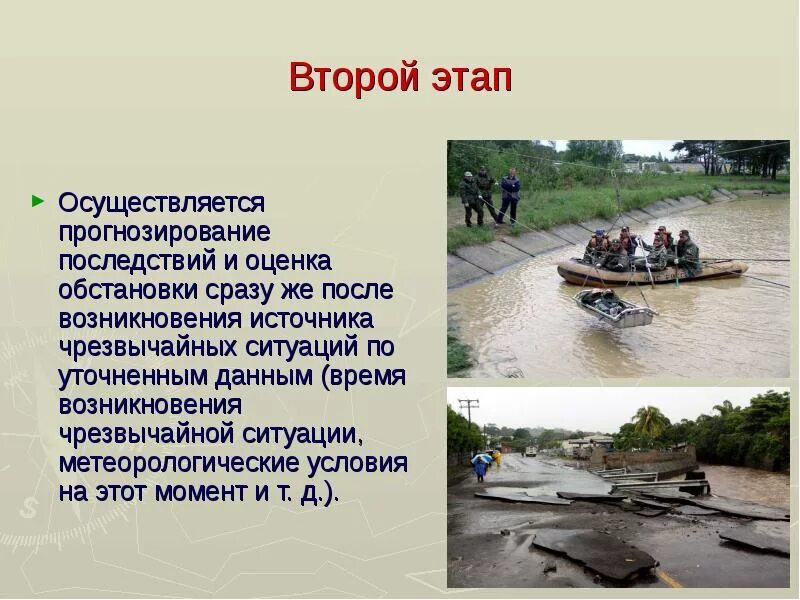 Второй этап

Осуществляется прогнозирование последствий и оценка обстановки сразу же после возникновения источника чрезвычайных ситуаций по уточненным данным (время возникновения чрезвычайной ситуации, метеорологические условия на этот момент и т. д.).